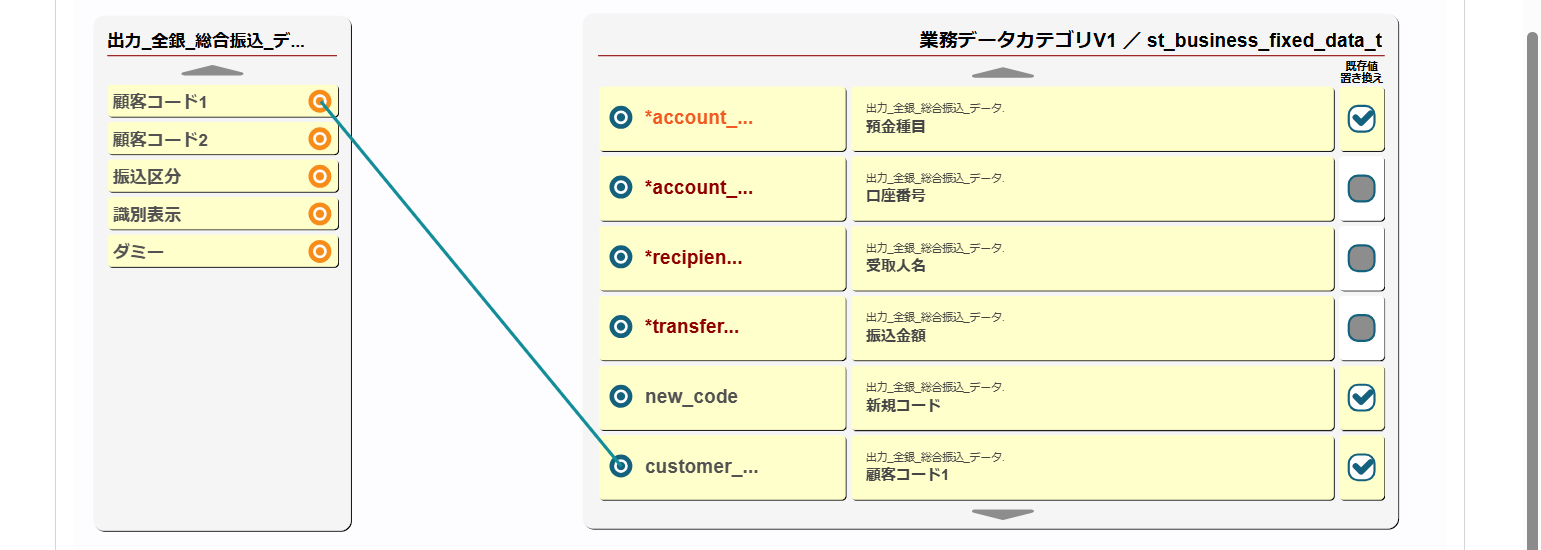 出力_全銀_総合振込_デ...

顧客コード1
顧客コード2
振込区分
識別表示
ダミー

業務データカテゴリV1 ／ st_business_fixed_data_t

既存値
置き換え

*account_... 出力_全銀_総合振込_データ. 預金種目
*account_... 出力_全銀_総合振込_データ. 口座番号
*recipien... 出力_全銀_総合振込_データ. 受取人名
*transfer... 出力_全銀_総合振込_データ. 振込金額
new_code 出力_全銀_総合振込_データ. 新規コード
customer_... 出力_全銀_総合振込_データ. 顧客コード1